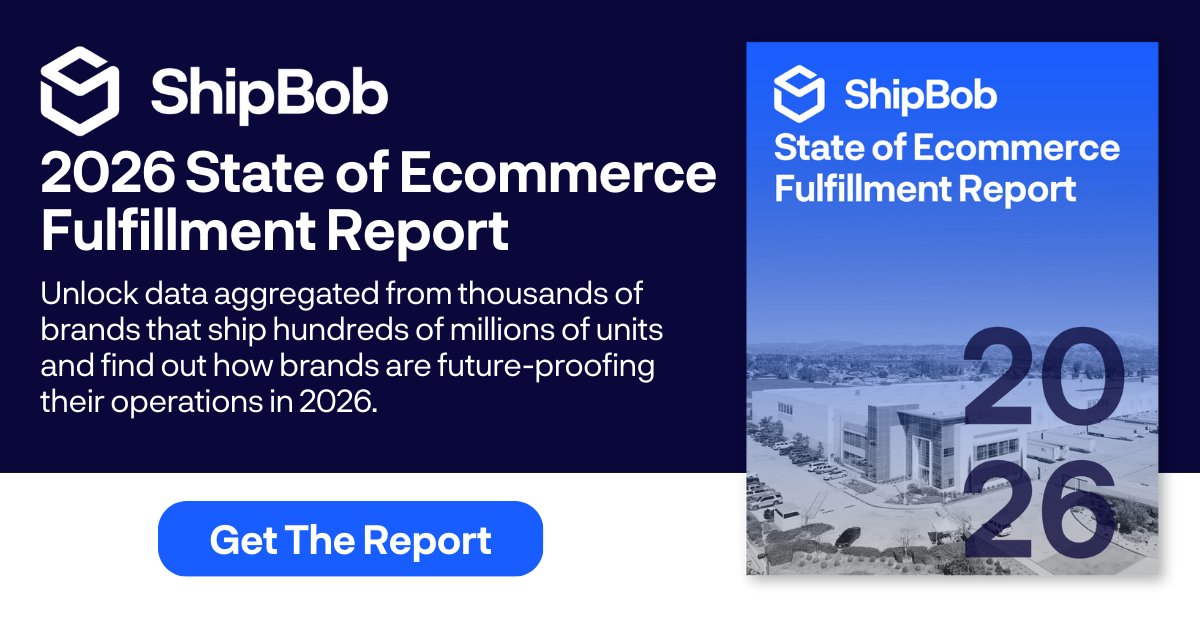 ShipBob

2026 State of Ecommerce Fulfillment Report

Unlock data aggregated from thousands of brands that ship hundreds of millions of units and find out how brands are future-proofing their operations in 2026.

Get The Report

ShipBob

State of Ecommerce Fulfillment Report

2026